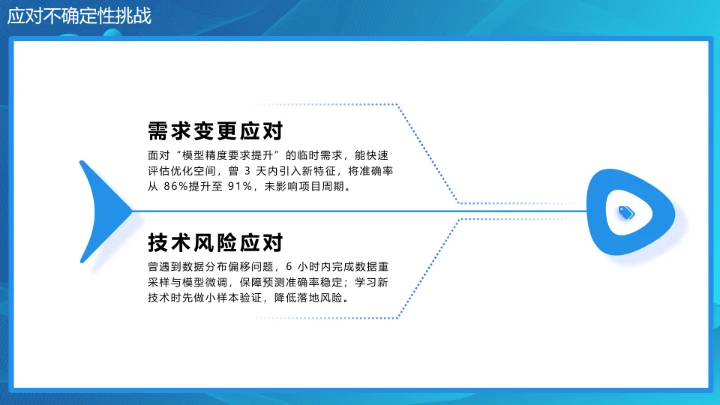 应对不确定性挑战

需求变更应对

面对“模型精度要求提升”的临时需求，能快速评估优化空间，曾 3 天内引入新特征，将准确率从 86%提升至 91%，未影响项目周期。

技术风险应对

曾遇到数据分布偏移问题，6 小时内完成数据重采样与模型微调，保障预测准确率稳定；学习新技术时先做小样本验证，降低落地风险。